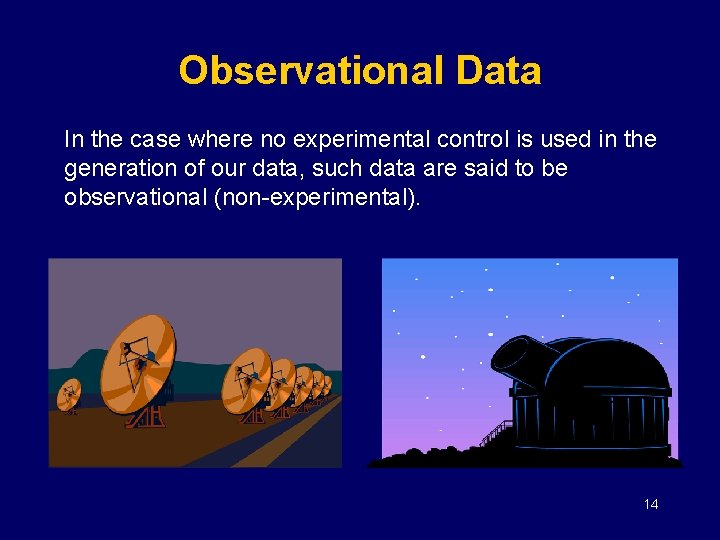 Observational Data

In the case where no experimental control is used in the generation of our data, such data are said to be observational (non-experimental).

14